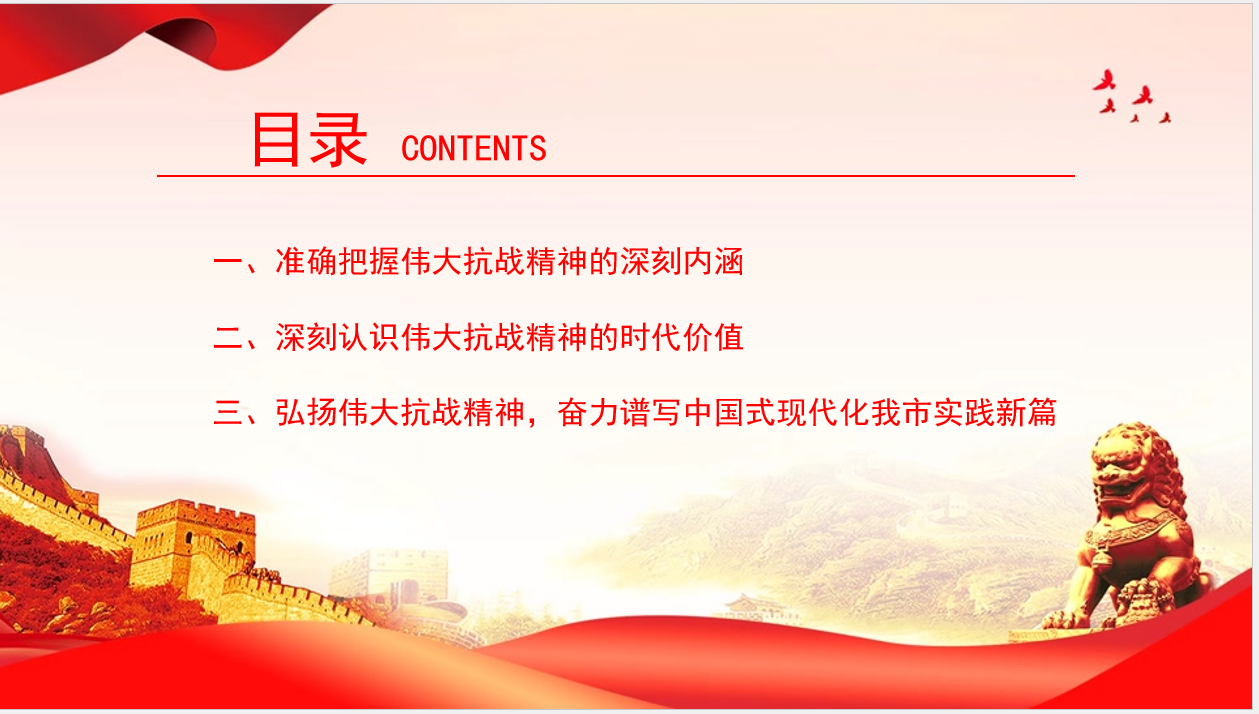 目录 CONTENTS

一、准确把握伟大抗战精神的深刻内涵

二、深刻认识伟大抗战精神的时代价值

三、弘扬伟大抗战精神，奋力谱写中国式现代化我市实践新篇